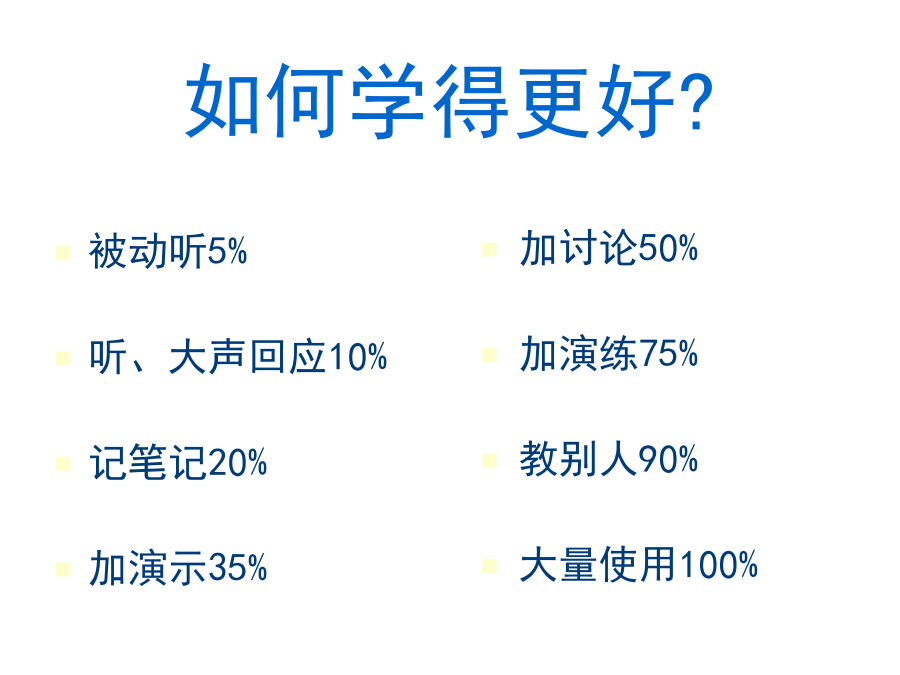 如何学得更好?

被动听5%

听、大声回应10%

记笔记20%

加演示35%

加讨论50%

加演练75%

教别人90%

大量使用100%